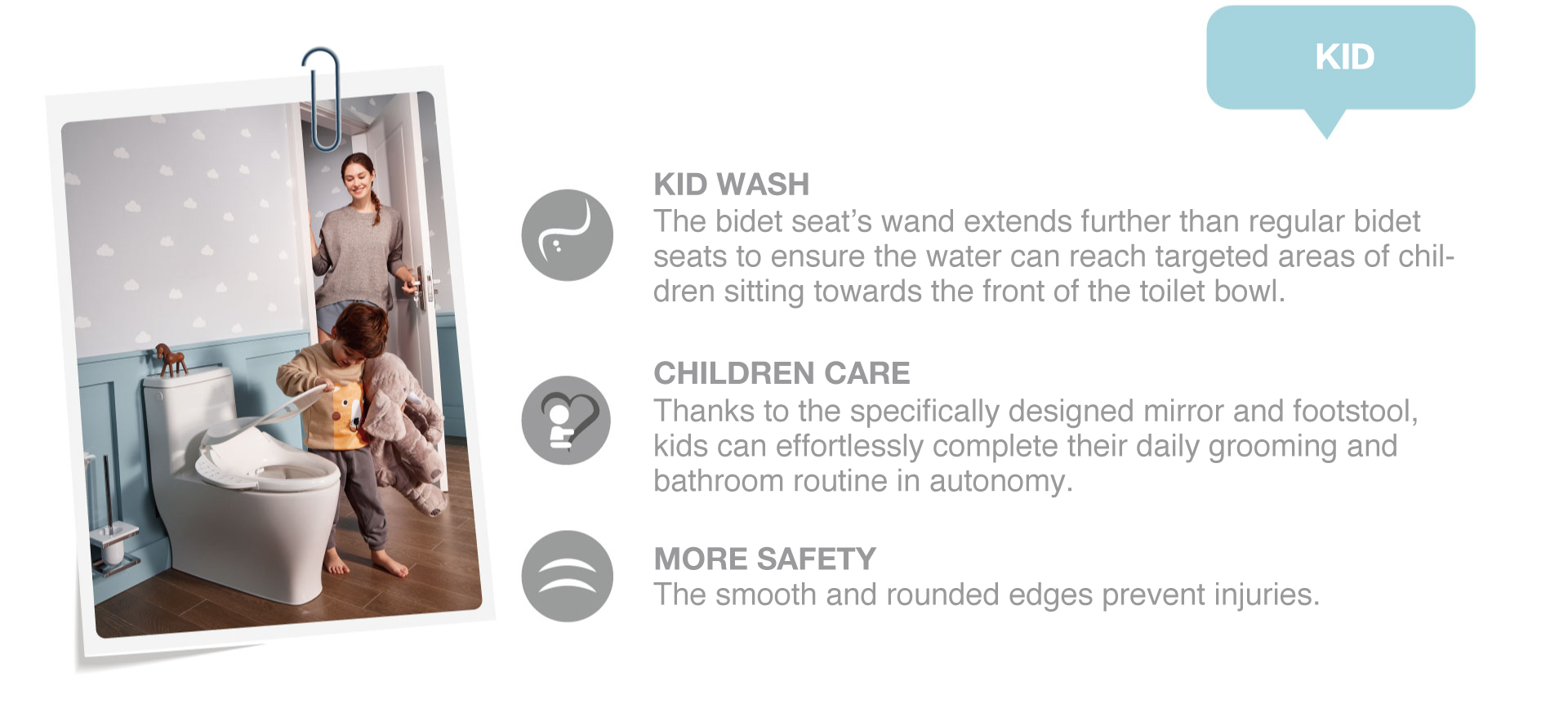 KID

KID WASH
The bidet seat's wand extends further than regular bidet seats to ensure the water can reach targeted areas of children sitting towards the front of the toilet bowl.

CHILDREN CARE
Thanks to the specifically designed mirror and footstool, kids can effortlessly complete their daily grooming and bathroom routine in autonomy.

MORE SAFETY
The smooth and rounded edges prevent injuries.